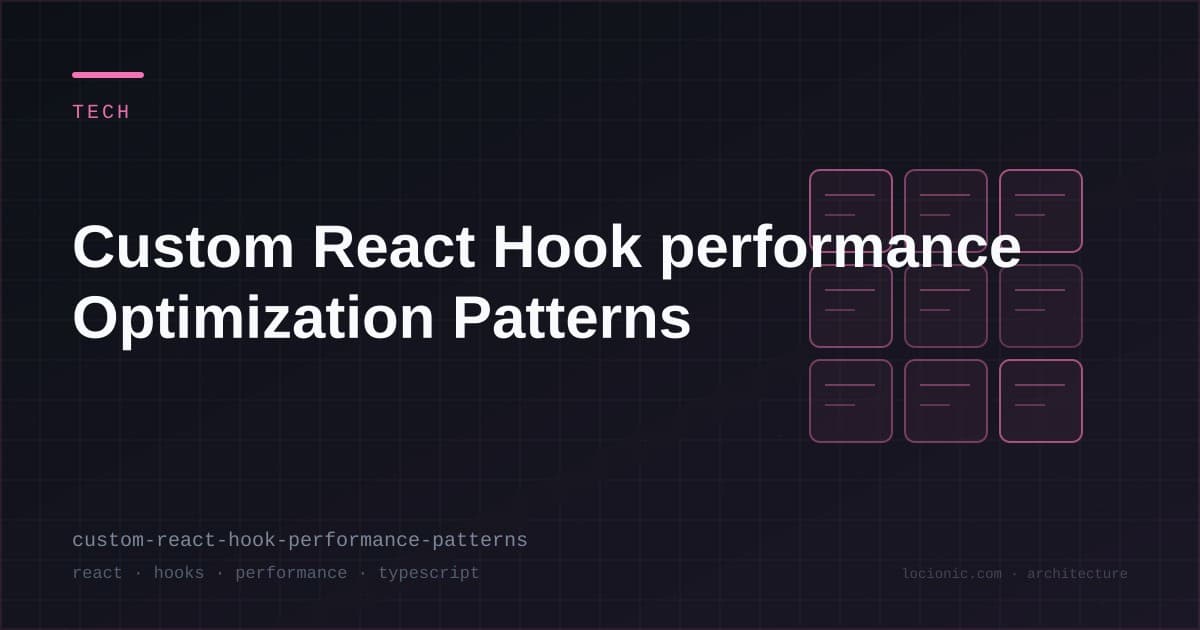 TECH

Custom React Hook performance Optimization Patterns

custom-react-hook-performance-patterns

react · hooks · performance · typescript

locionic.com · architecture